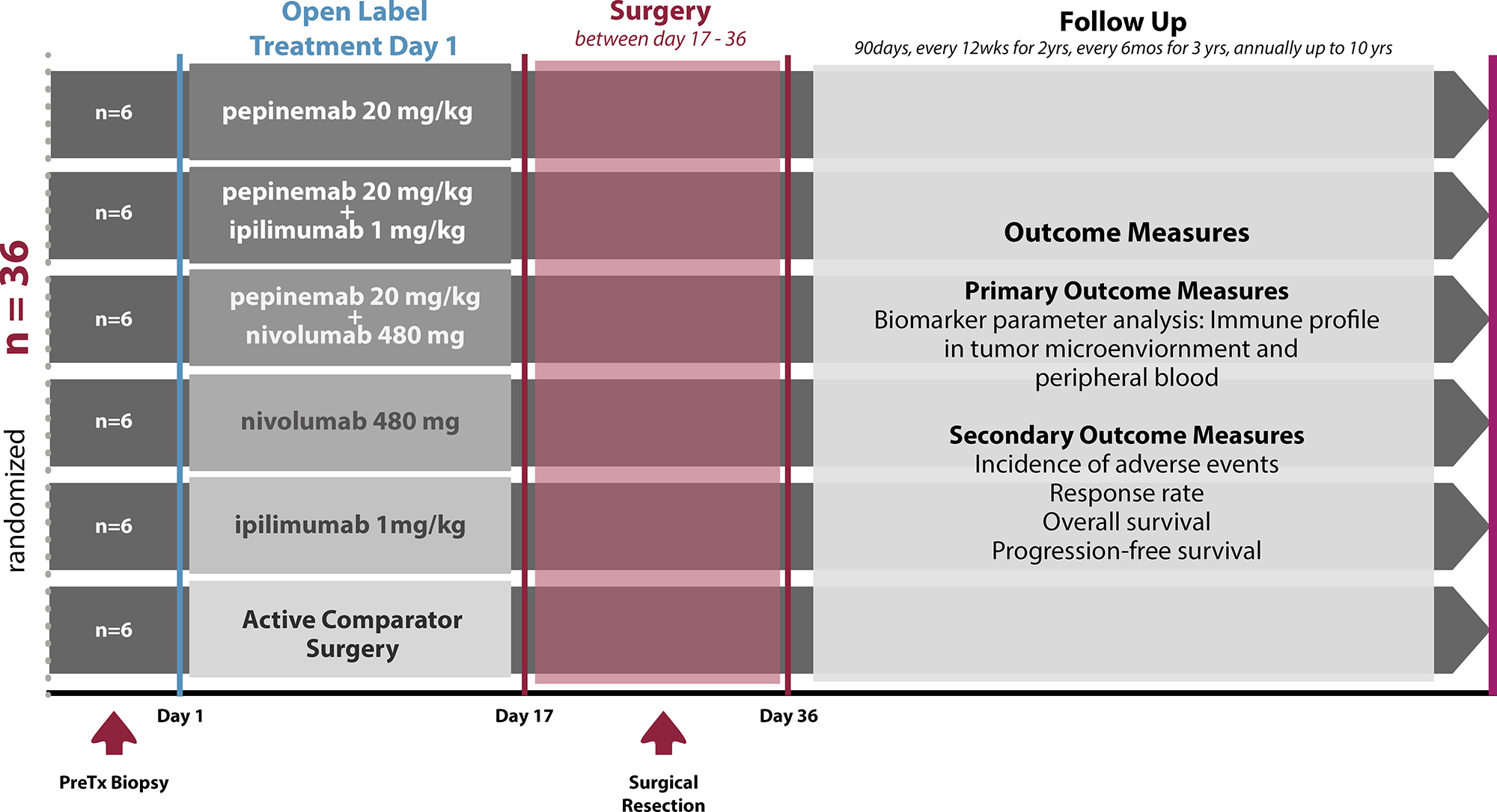 Open Label
Treatment Day 1

Surgery
between day 17 - 36

Follow Up
90days, every 12wks for 2yrs, every 6mos for 3 yrs, annually up to 10 yrs

n = 36

randomized

n=6
pepinemab 20 mg/kg

n=6
pepinemab 20 mg/kg
+
ipilimumab 1 mg/kg

n=6
pepinemab 20 mg/kg
+
nivolumab 480 mg

n=6
nivolumab 480 mg

n=6
ipilimumab 1mg/kg

n=6
Active Comparator
Surgery

Outcome Measures

Primary Outcome Measures
Biomarker parameter analysis: Immune profile in tumor microenviornment and peripheral blood

Secondary Outcome Measures
Incidence of adverse events
Response rate
Overall survival
Progression-free survival

Day 1
Day 17
Day 36

PreTx Biopsy

Surgical
Resection